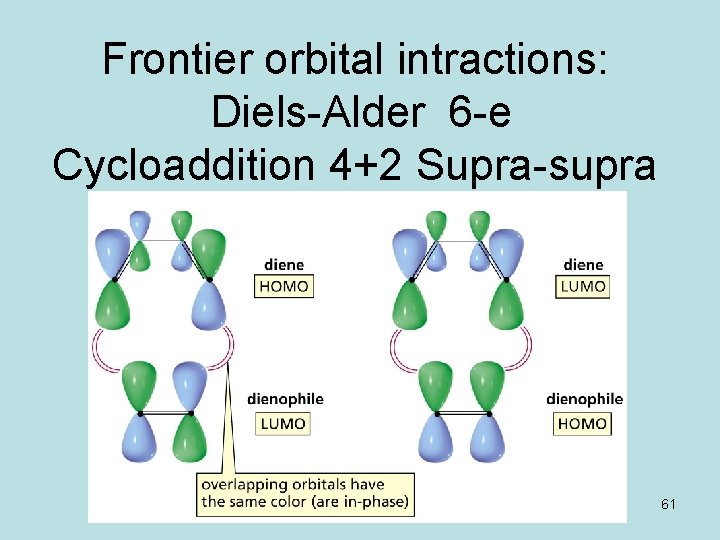 Frontier orbital intractions:
Diels-Alder 6-e
Cycloaddition 4+2 Supra-supra

diene
HOMO

dienophile
LUMO

overlapping orbitals have the same color (are in-phase)

diene
LUMO

dienophile
HOMO

61